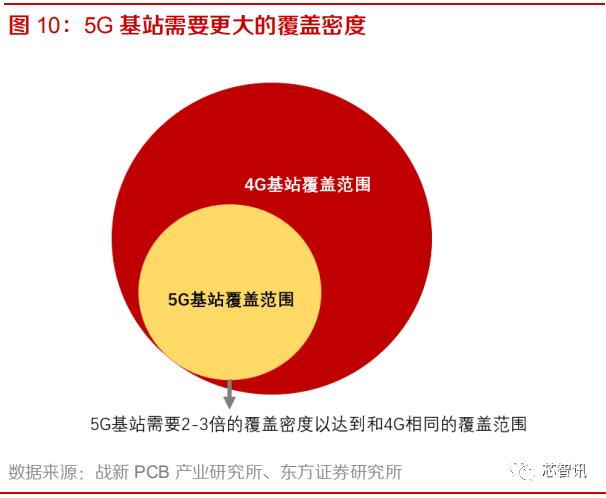 图 10：5G 基站需要更大的覆盖密度

4G基站覆盖范围

5G基站覆盖范围

5G基站需要2-3倍的覆盖密度以达到和4G相同的覆盖范围

数据来源：战新 PCB 产业研究所、东方证券研究所

芯智讯